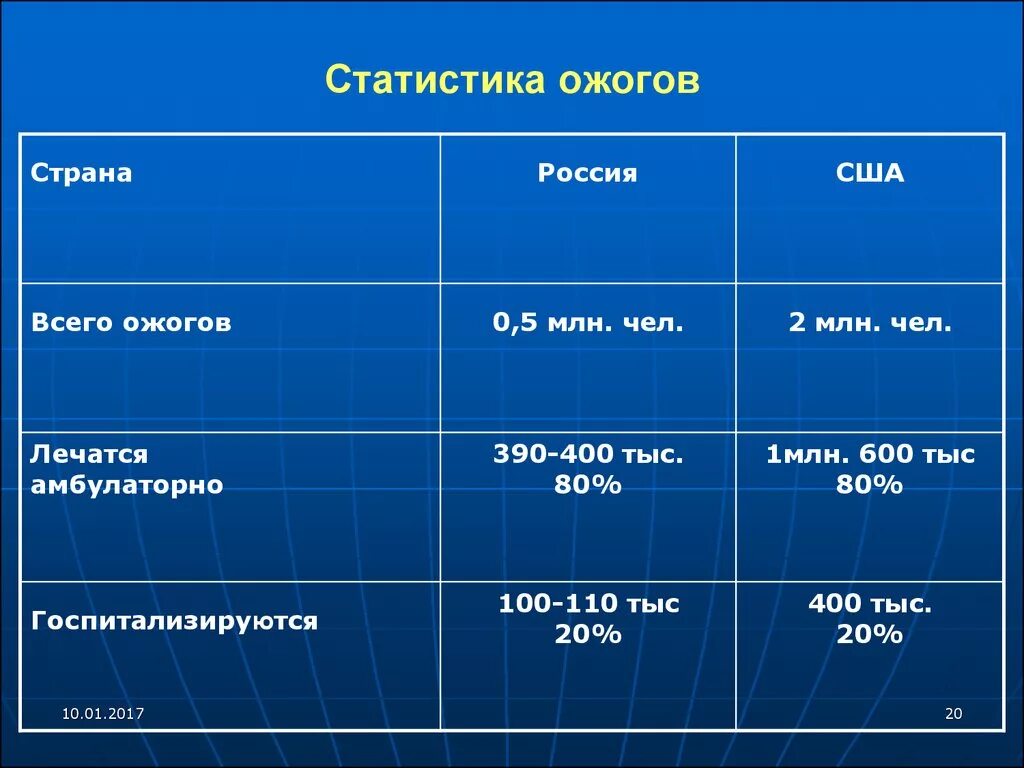 Статистика ожогов

| Страна | Россия | США |
|---|---|---|
| Всего ожогов | 0,5 млн. чел. | 2 млн. чел. |
| Лечатся амбулаторно | 390-400 тыс. 80% | 1млн. 600 тыс 80% |
| Госпитализируются | 100-110 тыс 20% | 400 тыс. 20% |

10.01.2017

20